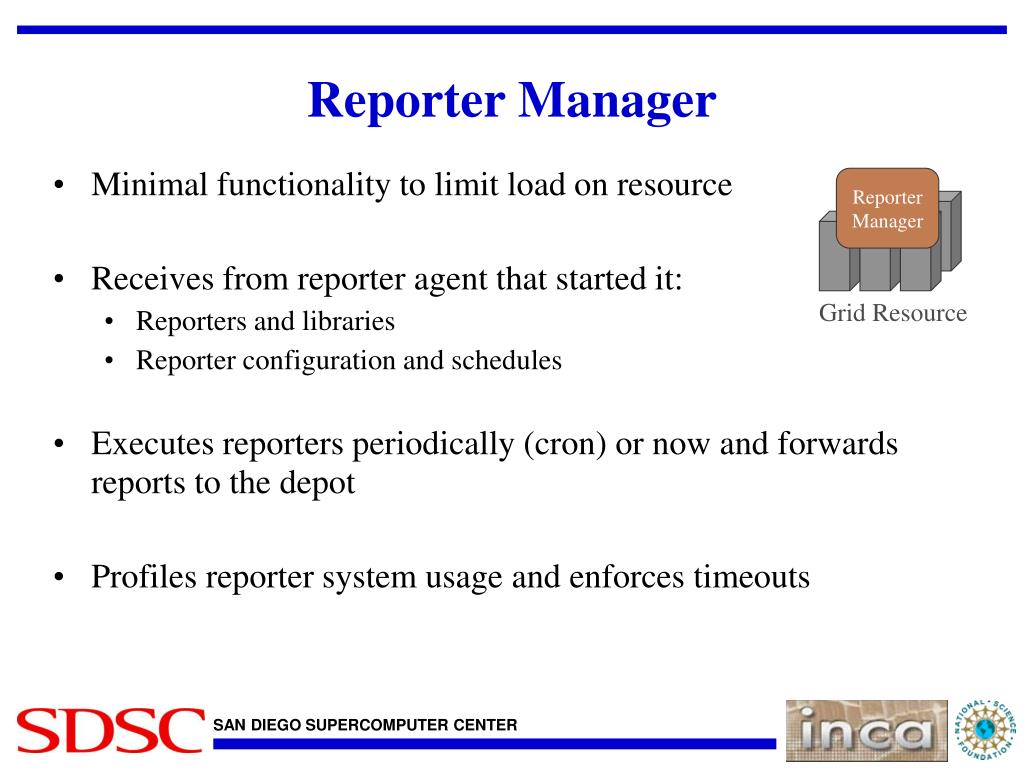 Reporter Manager

• Minimal functionality to limit load on resource

• Receives from reporter agent that started it:
  • Reporters and libraries
  • Reporter configuration and schedules

• Executes reporters periodically (cron) or now and forwards reports to the depot

• Profiles reporter system usage and enforces timeouts

Reporter Manager

Grid Resource

SDSC SAN DIEGO SUPERCOMPUTER CENTER

inca

NATIONAL SCIENCE FOUNDATION